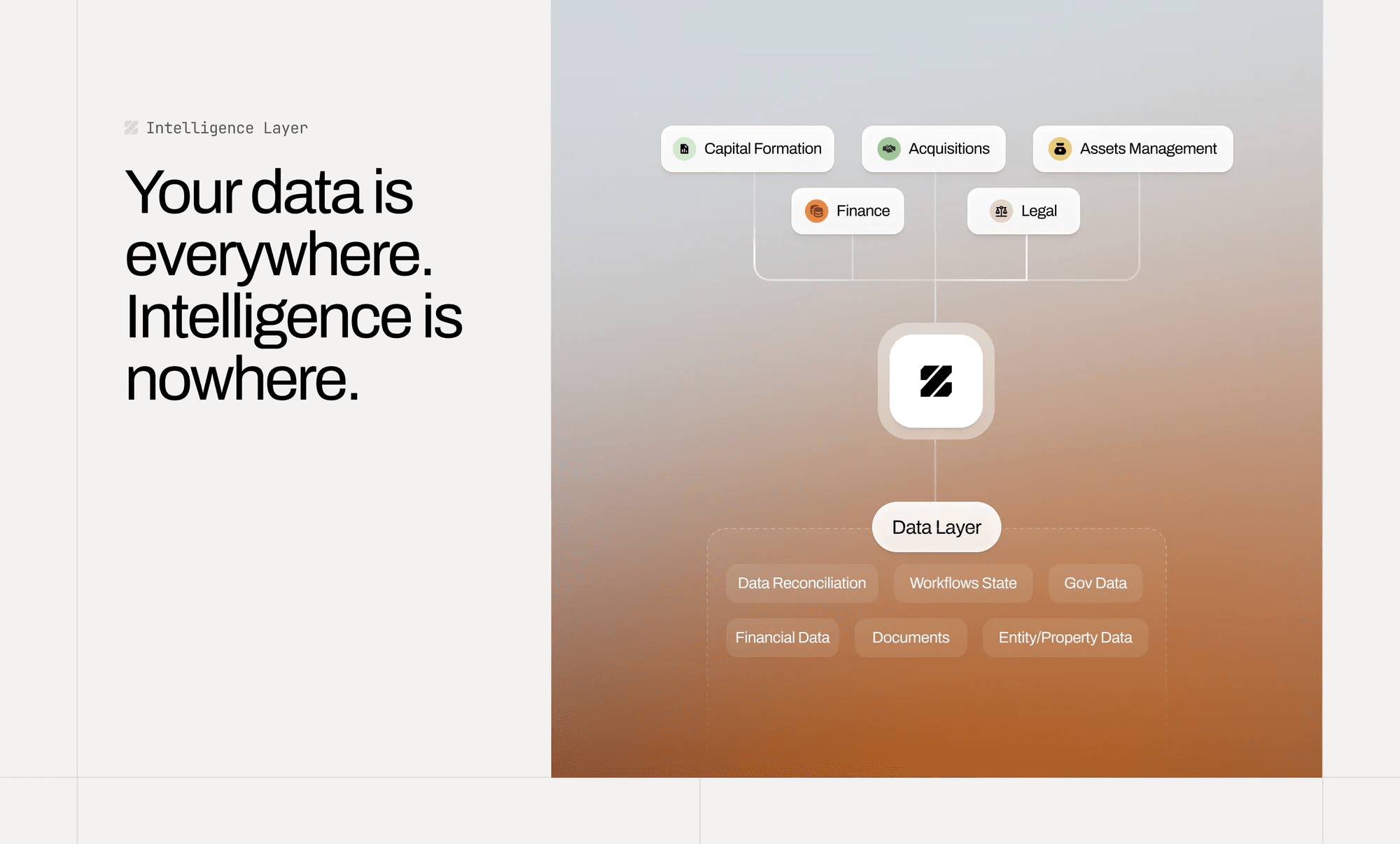 Intelligence Layer

Your data is everywhere. Intelligence is nowhere.

Capital Formation
Acquisitions
Assets Management
Finance
Legal

Data Layer

Data Reconciliation
Workflows State
Gov Data
Financial Data
Documents
Entity/Property Data